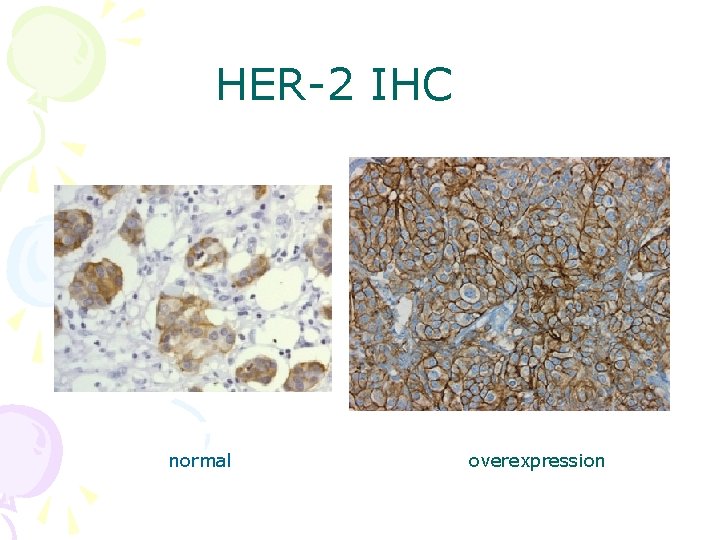 HER-2 IHC

normal

overexpression